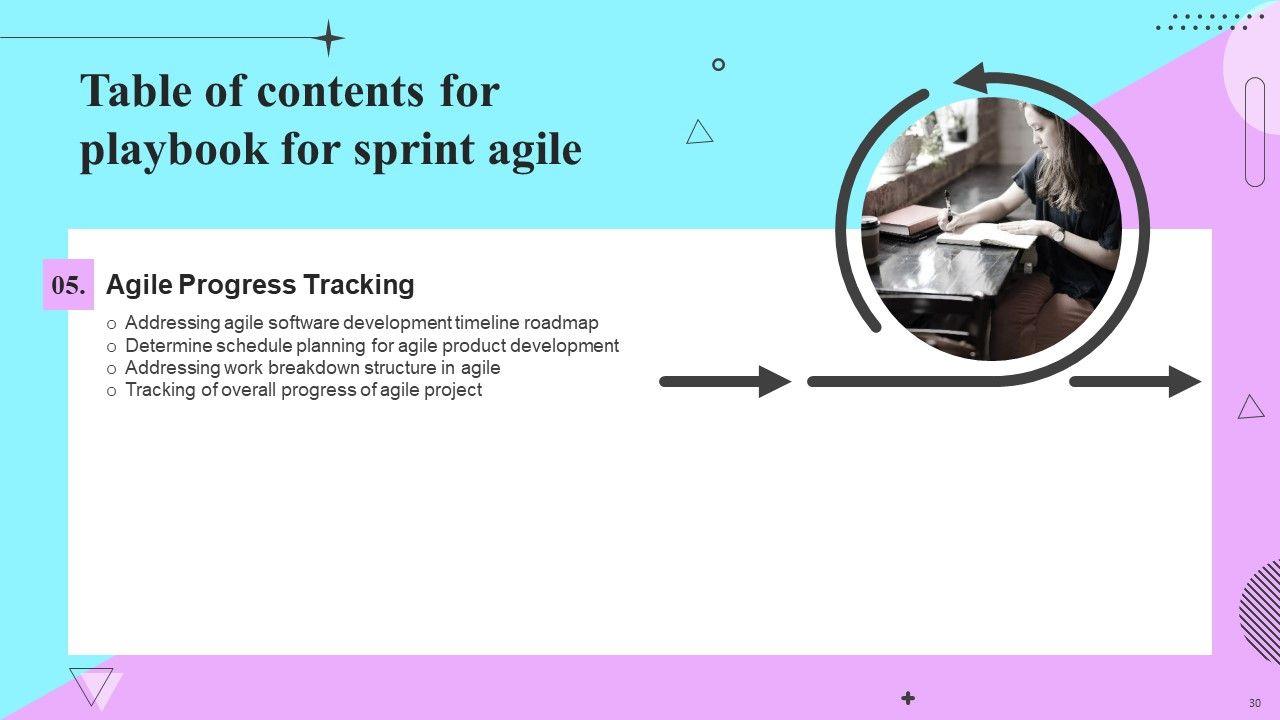 Table of contents for playbook for sprint agile

05.

Agile Progress Tracking

o Addressing agile software development timeline roadmap
o Determine schedule planning for agile product development
o Addressing work breakdown structure in agile
o Tracking of overall progress of agile project

30